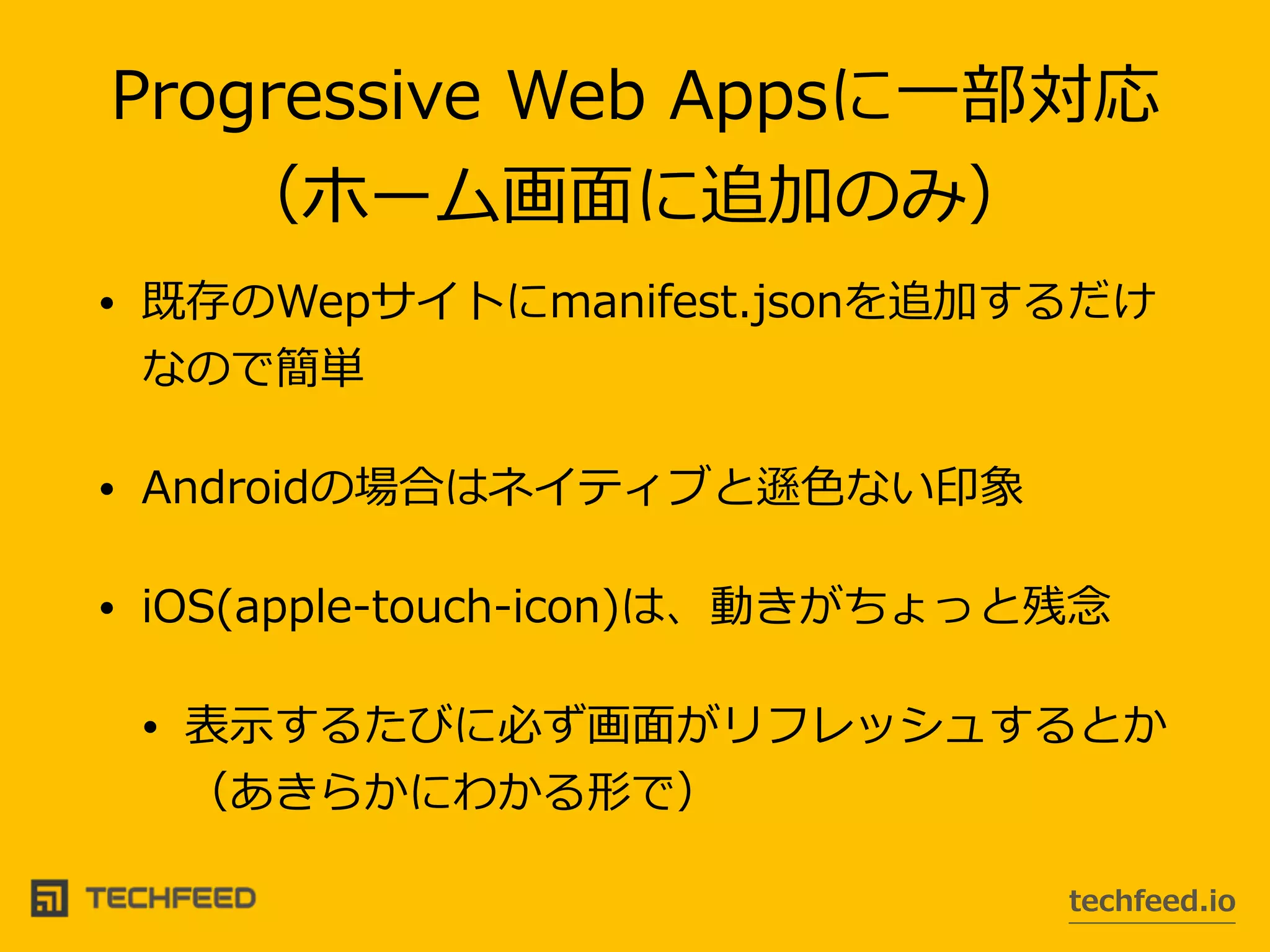 Progressive Web Appsに一部対応
（ホーム画面に追加のみ）

• 既存のWepサイトにmanifest.jsonを追加するだけなので簡単

• Androidの場合はネイティブと遜色ない印象

• iOS(apple-touch-icon)は、動きがちょっと残念

• 表示するたびに必ず画面がリフレッシュするとか（あきらかにわかる形で）

TECHFEED

techfeed.io